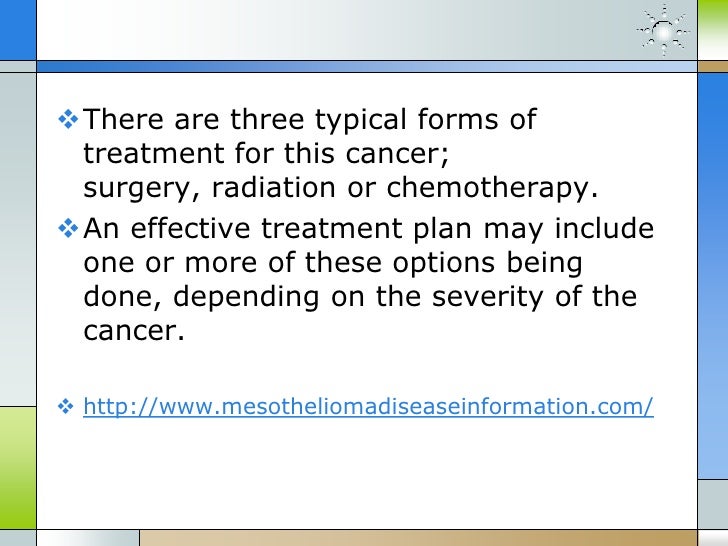 ❖ There are three typical forms of treatment for this cancer; surgery, radiation or chemotherapy.

❖ An effective treatment plan may include one or more of these options being done, depending on the severity of the cancer.

❖ http://www.mesotheliomadiseaseinformation.com/